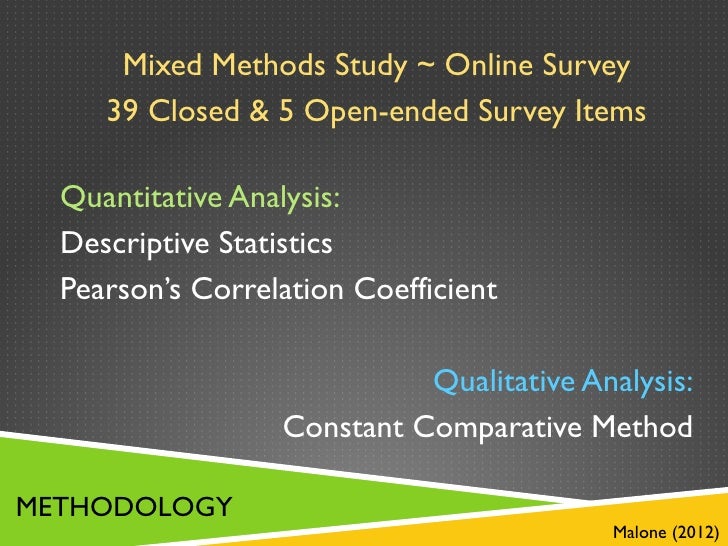 Mixed Methods Study ~ Online Survey
39 Closed & 5 Open-ended Survey Items

Quantitative Analysis:
Descriptive Statistics
Pearson's Correlation Coefficient

Qualitative Analysis:
Constant Comparative Method

METHODOLOGY

Malone (2012)